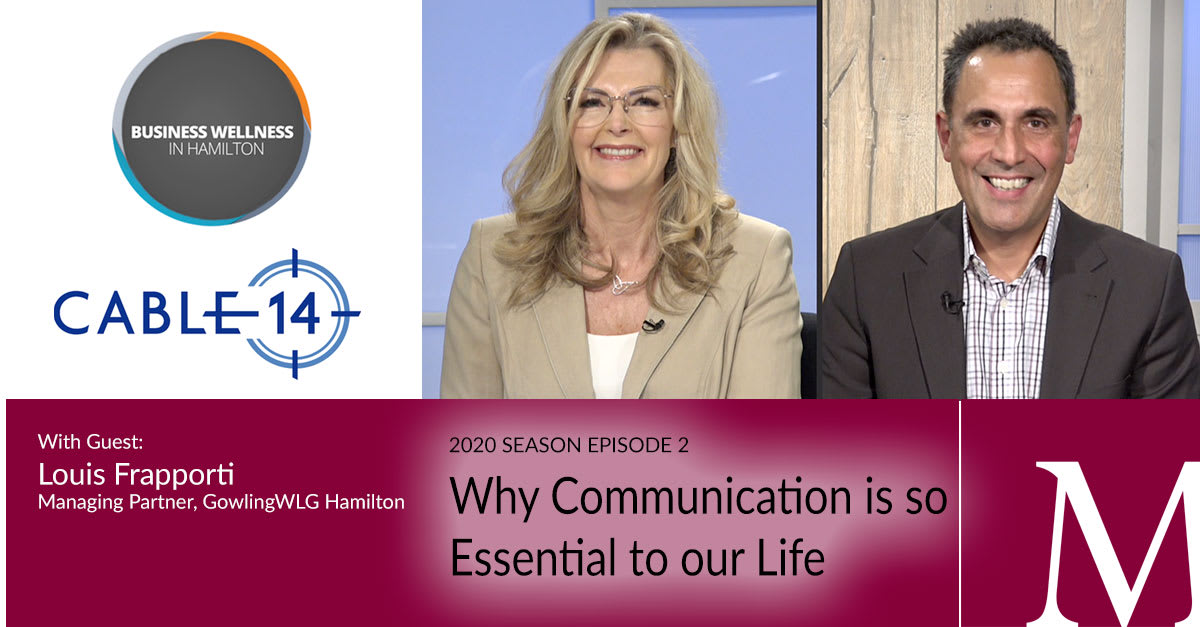 BUSINESS WELLNESS
IN HAMILTON

CABLE 14

With Guest:
Louis Frapporti
Managing Partner, GowlingWLG Hamilton

2020 SEASON EPISODE 2
Why Communication is so Essential to our Life

M